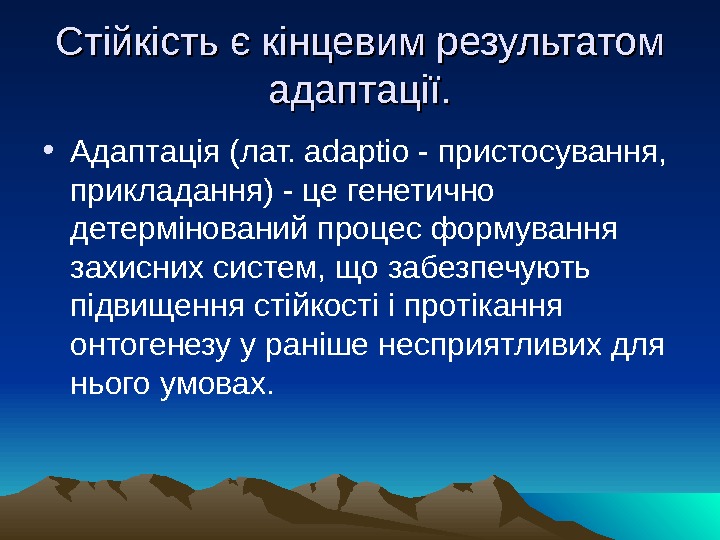 Стійкість є кінцевим результатом адаптації.

• Адаптація (лат. adaptio - пристосування, прикладання) - це генетично детермінований процес формування захисних систем, що забезпечують підвищення стійкості і протікання онтогенезу у раніше несприятливих для нього умовах.